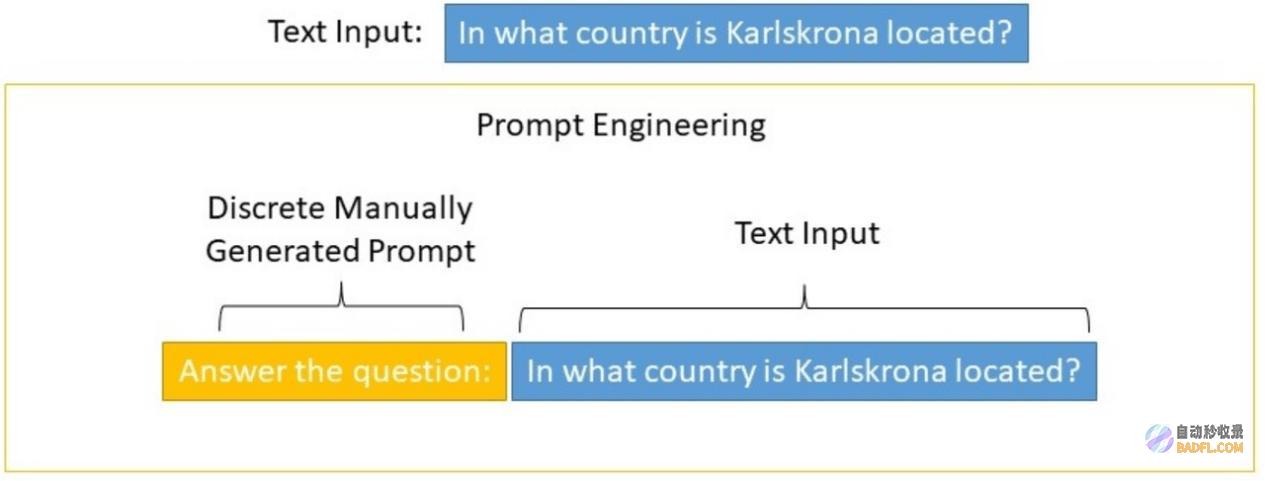 Text Input: In what country is Karlskrona located?

Prompt Engineering

Discrete Manually Generated Prompt

Text Input

Answer the question: In what country is Karlskrona located?

自动秒收录
BADFL.COM